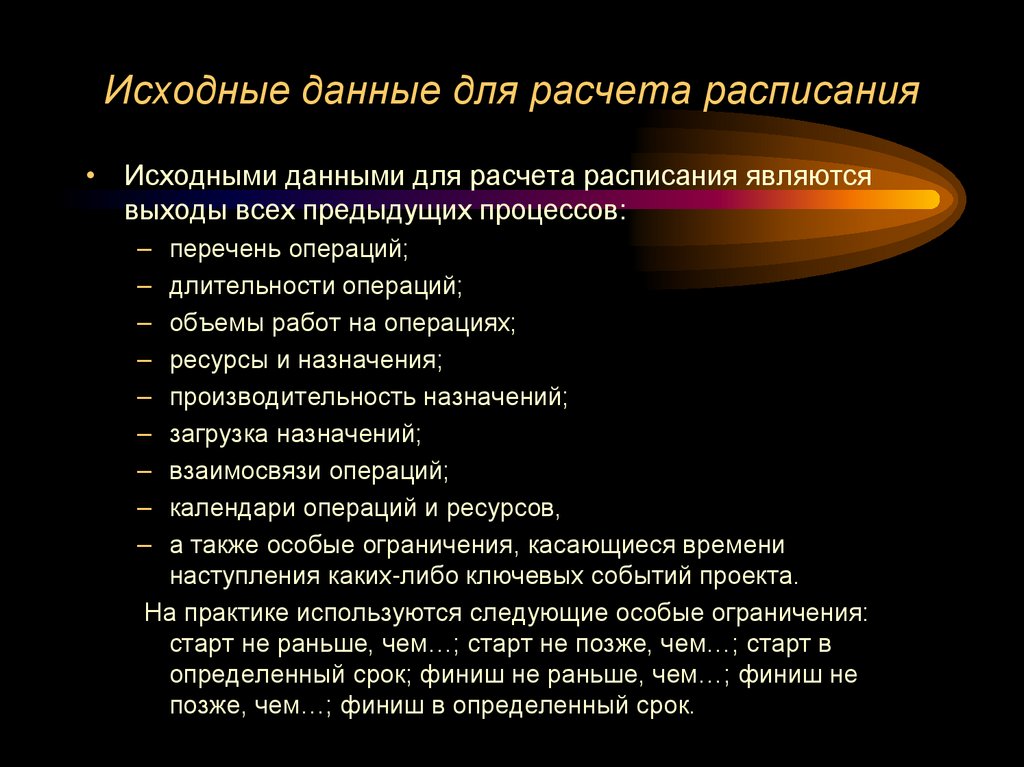 Исходные данные для расчета расписания

• Исходными данными для расчета расписания являются выходы всех предыдущих процессов:
– перечень операций;
– длительности операций;
– объемы работ на операциях;
– ресурсы и назначения;
– производительность назначений;
– загрузка назначений;
– взаимосвязи операций;
– календари операций и ресурсов,
– а также особые ограничения, касающиеся времени наступления каких-либо ключевых событий проекта.

На практике используются следующие особые ограничения: старт не раньше, чем…; старт не позже, чем…; старт в определенный срок; финиш не раньше, чем…; финиш не позже, чем…; финиш в определенный срок.